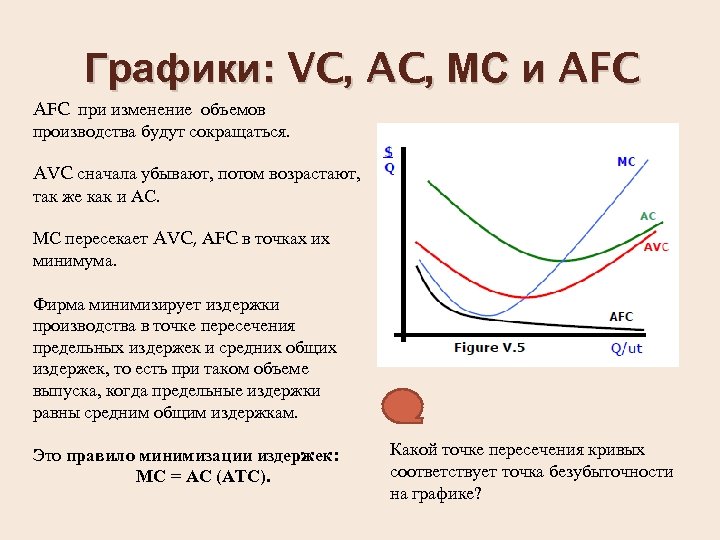 Графики: VC, AC, MC и AFC

AFC при изменение объемов производства будут сокращаться.

AVC сначала убывают, потом возрастают, так же как и AC.

MC пересекает AVC, AFC в точках их минимума.

Фирма минимизирует издержки производства в точке пересечения предельных издержек и средних общих издержек, то есть при таком объеме выпуска, когда предельные издержки равны средним общим издержкам.

Это правило минимизации издержек: MC = AC (ATC).

$
Q

MC

AC

AVC

AFC

Figure V.5

Q/ut

Какой точке пересечения кривых соответствует точка безубыточности на графике?